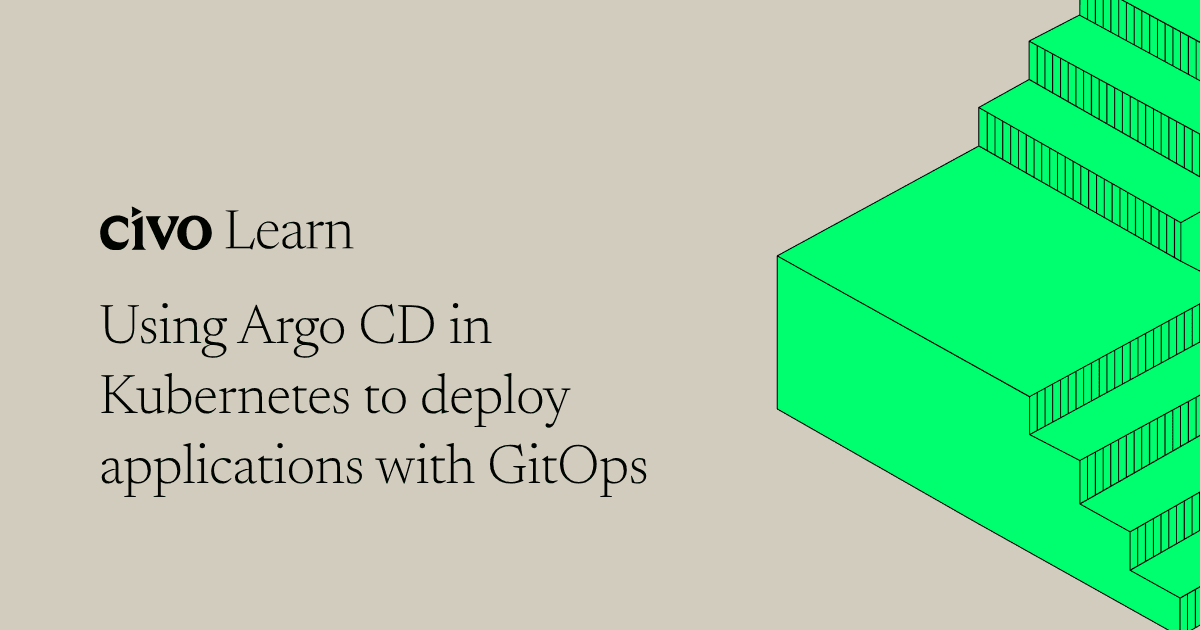 civo Learn

Using Argo CD in Kubernetes to deploy applications with GitOps